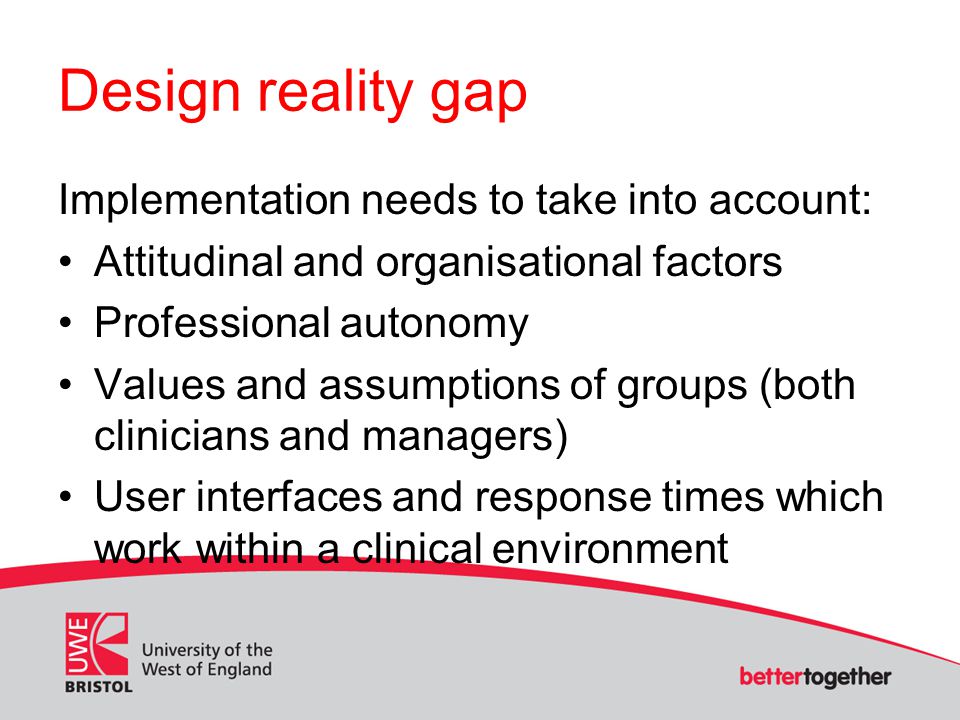 Design reality gap

Implementation needs to take into account:
• Attitudinal and organisational factors
• Professional autonomy
• Values and assumptions of groups (both clinicians and managers)
• User interfaces and response times which work within a clinical environment

UWE
BRISTOL
University of the West of England

bettertogether